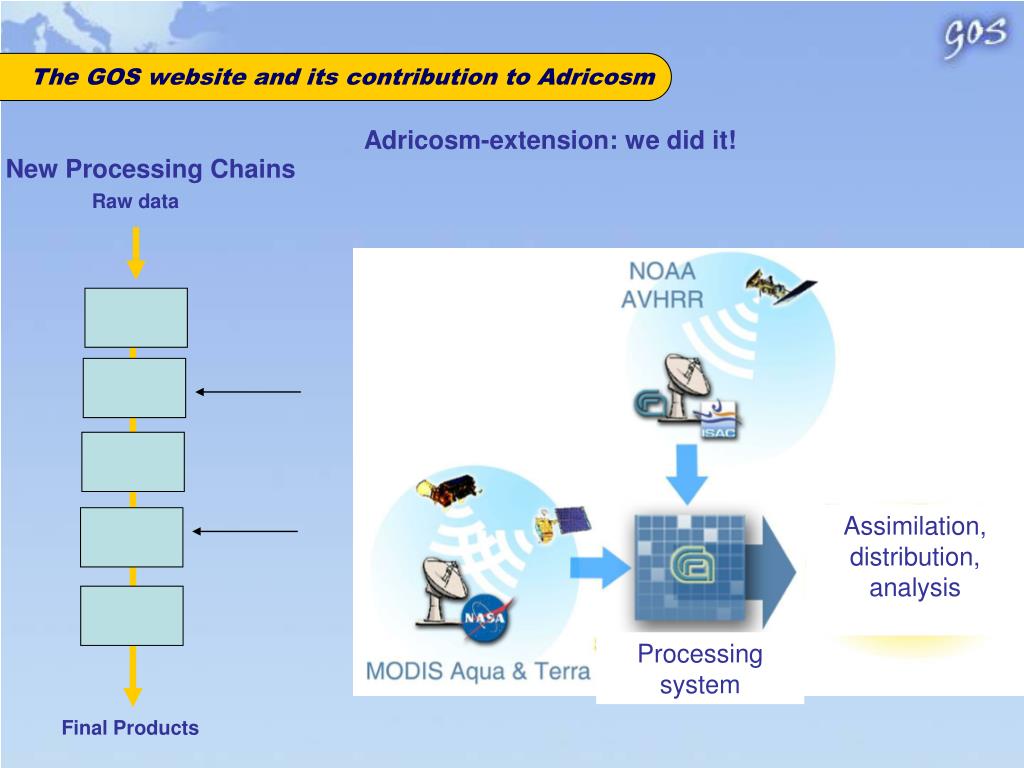 GOS

The GOS website and its contribution to Adricosm

Adricosm-extension: we did it!

New Processing Chains

Raw data

Final Products

NOAA
AVHRR

ISAC

NASA

MODIS Aqua & Terra

Processing system

Assimilation, distribution, analysis